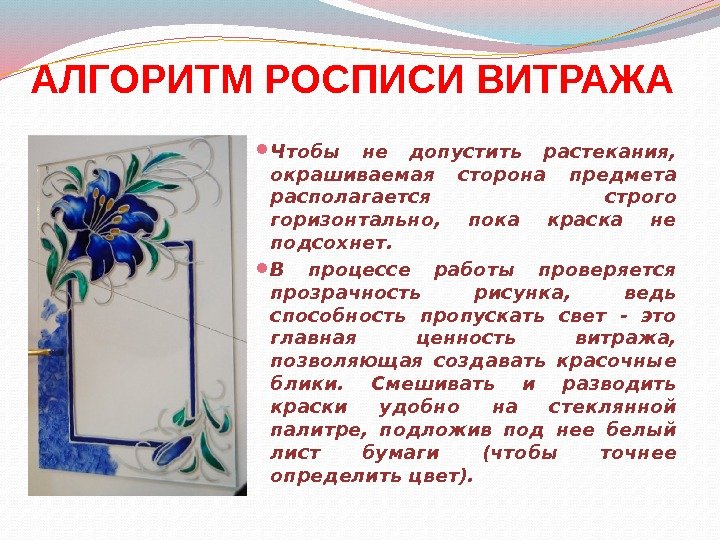 АЛГОРИТМ РОСПИСИ ВИТРАЖА

Чтобы не допустить растекания, окрашиваемая сторона предмета располагается строго горизонтально, пока краска не подсохнет.

В процессе работы проверяется прозрачность рисунка, ведь способность пропускать свет - это главная ценность витража, позволяющая создавать красочные блики. Смешивать и разводить краски удобно на стеклянной палитре, подложив под нее белый лист бумаги (чтобы точнее определить цвет).